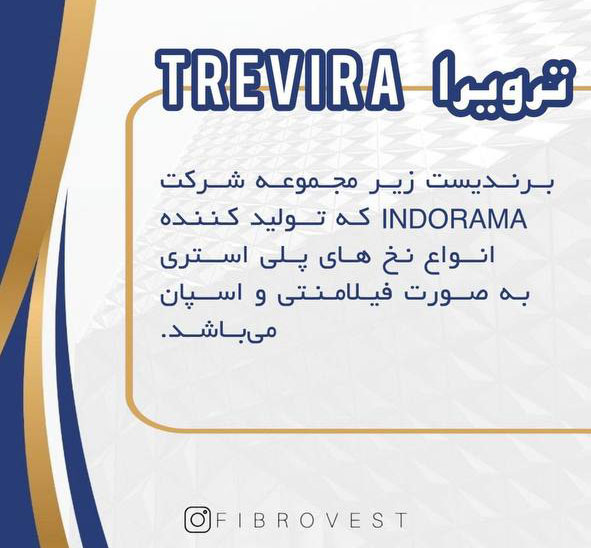 ترویرا TREVIRA

برندیست زیر مجموعه شرکت INDORAMA که تولید کننده انواع نخ های پلی استری به صورت فیلامنتی و اسپان می‌باشد.

FIBROVEST